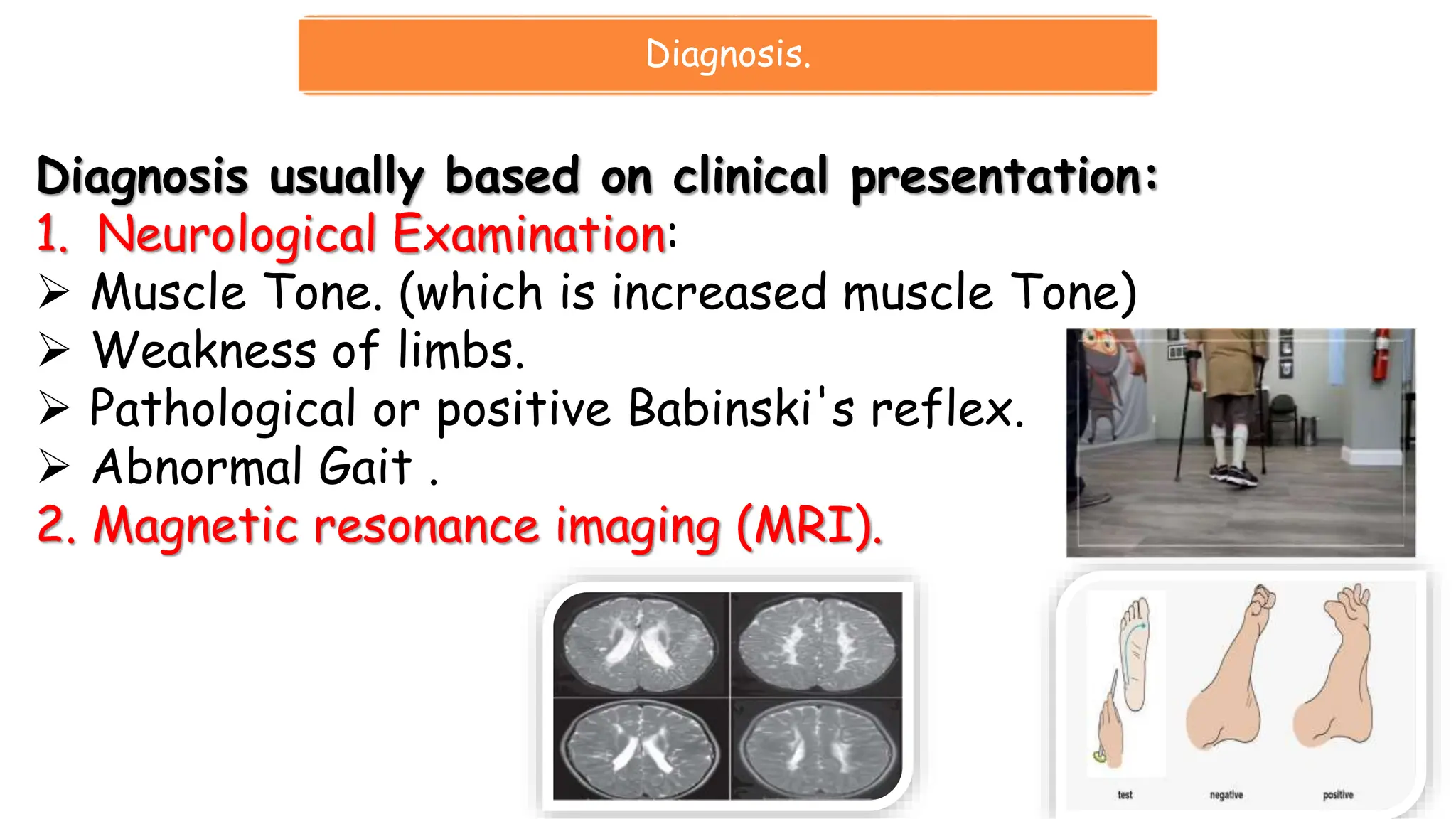 Diagnosis.

Diagnosis usually based on clinical presentation:

1. Neurological Examination:

➢ Muscle Tone. (which is increased muscle Tone)

➢ Weakness of limbs.

➢ Pathological or positive Babinski's reflex.

➢ Abnormal Gait .

2. Magnetic resonance imaging (MRI).

test

negative

positive